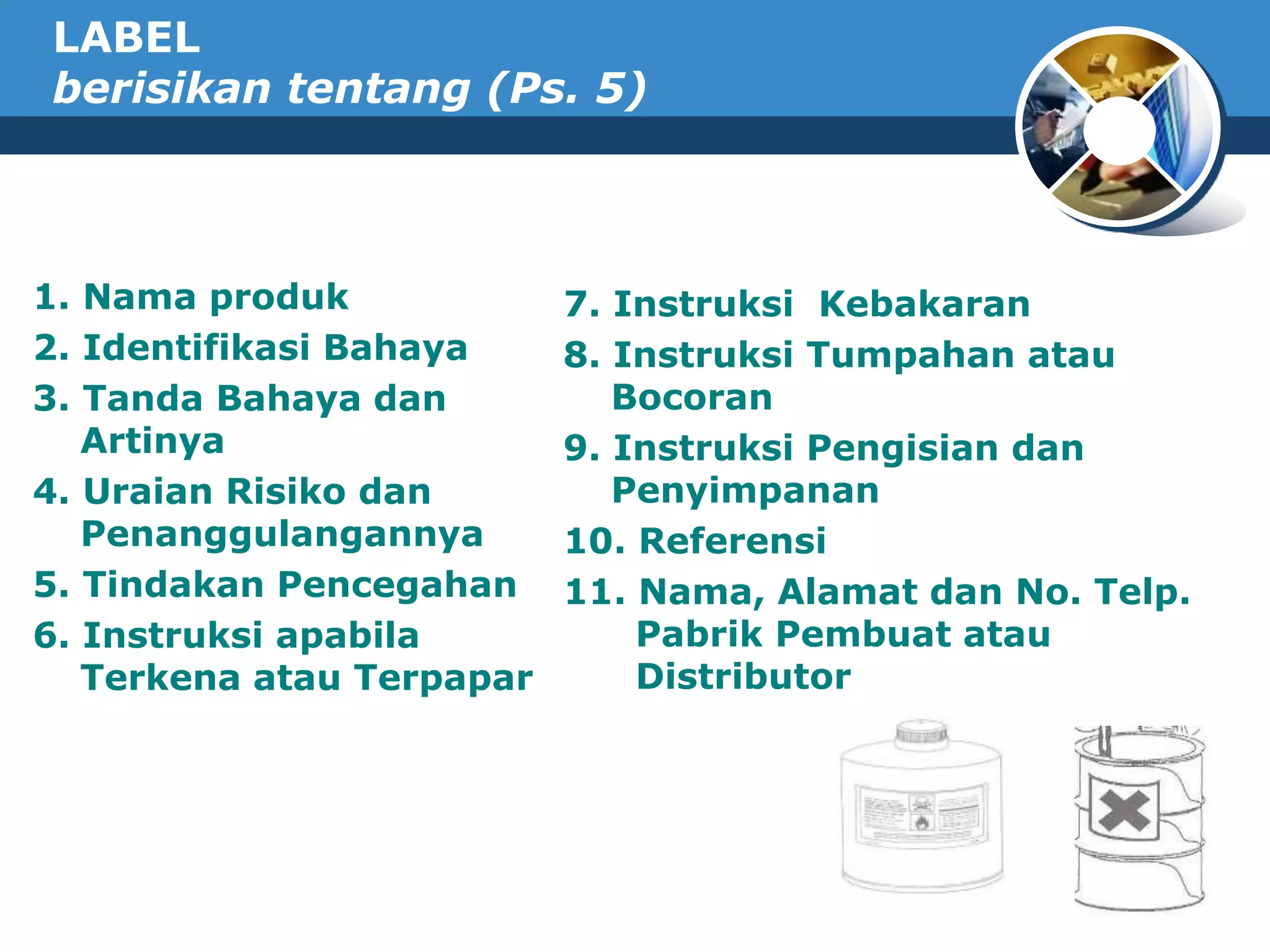 LABEL
berisikan tentang (Ps. 5)

1. Nama produk
2. Identifikasi Bahaya
3. Tanda Bahaya dan Artinya
4. Uraian Risiko dan Penanggulangannya
5. Tindakan Pencegahan
6. Instruksi apabila Terkena atau Terpapar

7. Instruksi  Kebakaran
8. Instruksi Tumpahan atau Bocoran
9. Instruksi Pengisian dan Penyimpanan
10. Referensi
11. Nama, Alamat dan No. Telp. Pabrik Pembuat atau Distributor